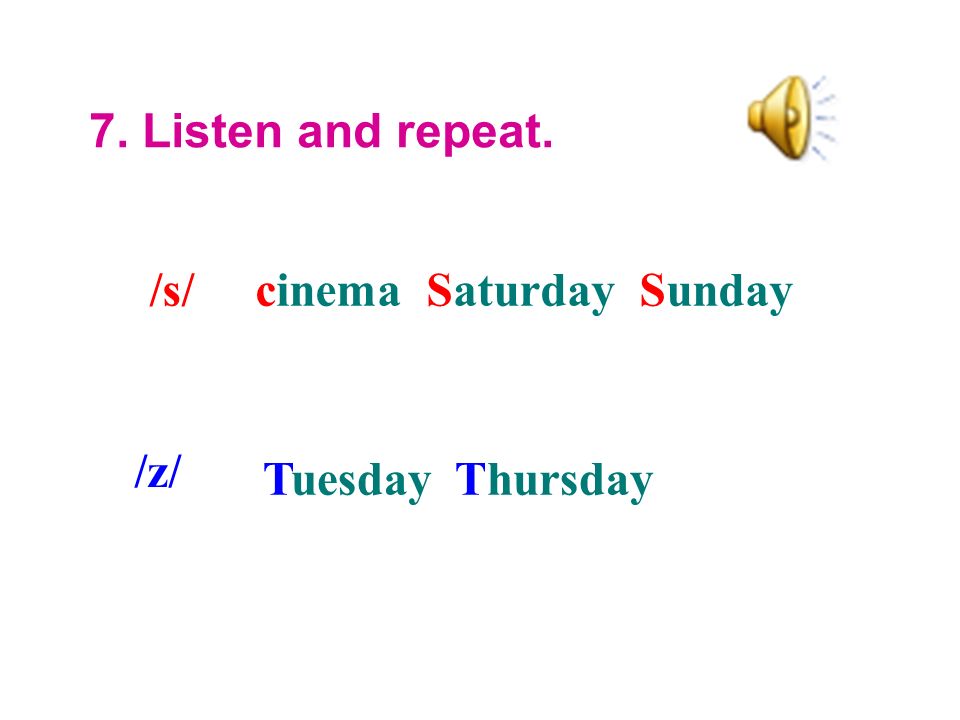 7. Listen and repeat.

/s/ cinema Saturday Sunday

/z/ Tuesday Thursday